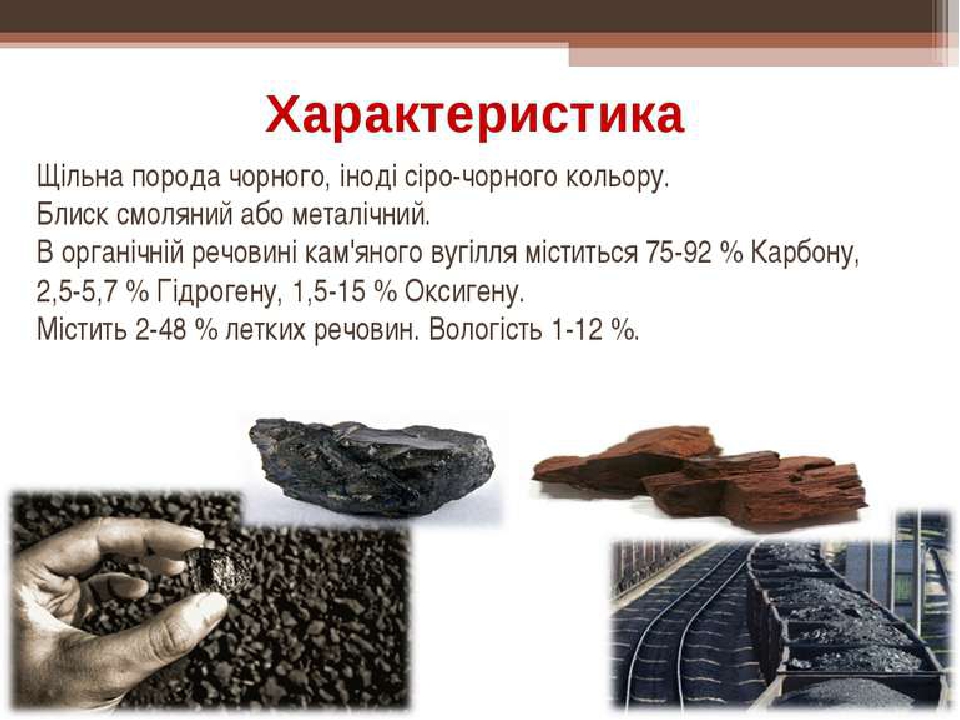 Характеристика

Щільна порода чорного, іноді сіро-чорного кольору.
Блиск смоляний або металічний.
В органічній речовині кам'яного вугілля міститься 75-92 % Карбону, 2,5-5,7 % Гідрогену, 1,5-15 % Оксигену.
Містить 2-48 % летких речовин. Вологість 1-12 %.